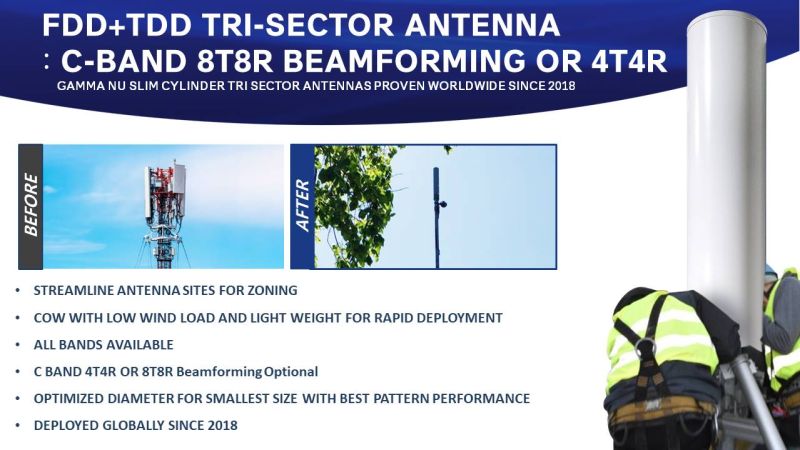 FDD+TDD TRI-SECTOR ANTENNA
: C-BAND 8T8R BEAMFORMING OR 4T4R
GAMMA NU SLIM CYLINDER TRI SECTOR ANTENNAS PROVEN WORLDWIDE SINCE 2018

BEFORE

AFTER

• STREAMLINE ANTENNA SITES FOR ZONING
• COW WITH LOW WIND LOAD AND LIGHT WEIGHT FOR RAPID DEPLOYMENT
• ALL BANDS AVAILABLE
• C BAND 4T4R OR 8T8R Beamforming Optional
• OPTIMIZED DIAMETER FOR SMALLEST SIZE WITH BEST PATTERN PERFORMANCE
• DEPLOYED GLOBALLY SINCE 2018